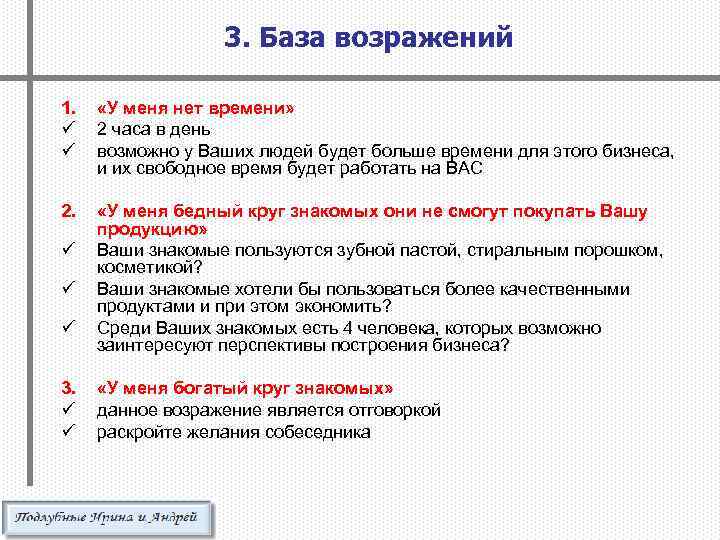 3. База возражений

1. «У меня нет времени»
✓ 2 часа в день
✓ возможно у Ваших людей будет больше времени для этого бизнеса, и их свободное время будет работать на ВАС

2. «У меня бедный круг знакомых они не смогут покупать Вашу продукцию»
✓ Ваши знакомые пользуются зубной пастой, стиральным порошком, косметикой?
✓ Ваши знакомые хотели бы пользоваться более качественными продуктами и при этом экономить?
✓ Среди Ваших знакомых есть 4 человека, которых возможно заинтересуют перспективы построения бизнеса?

3. «У меня богатый круг знакомых»
✓ данное возражение является отговоркой
✓ раскройте желания собеседника

Подлубные Ирина и Андрей